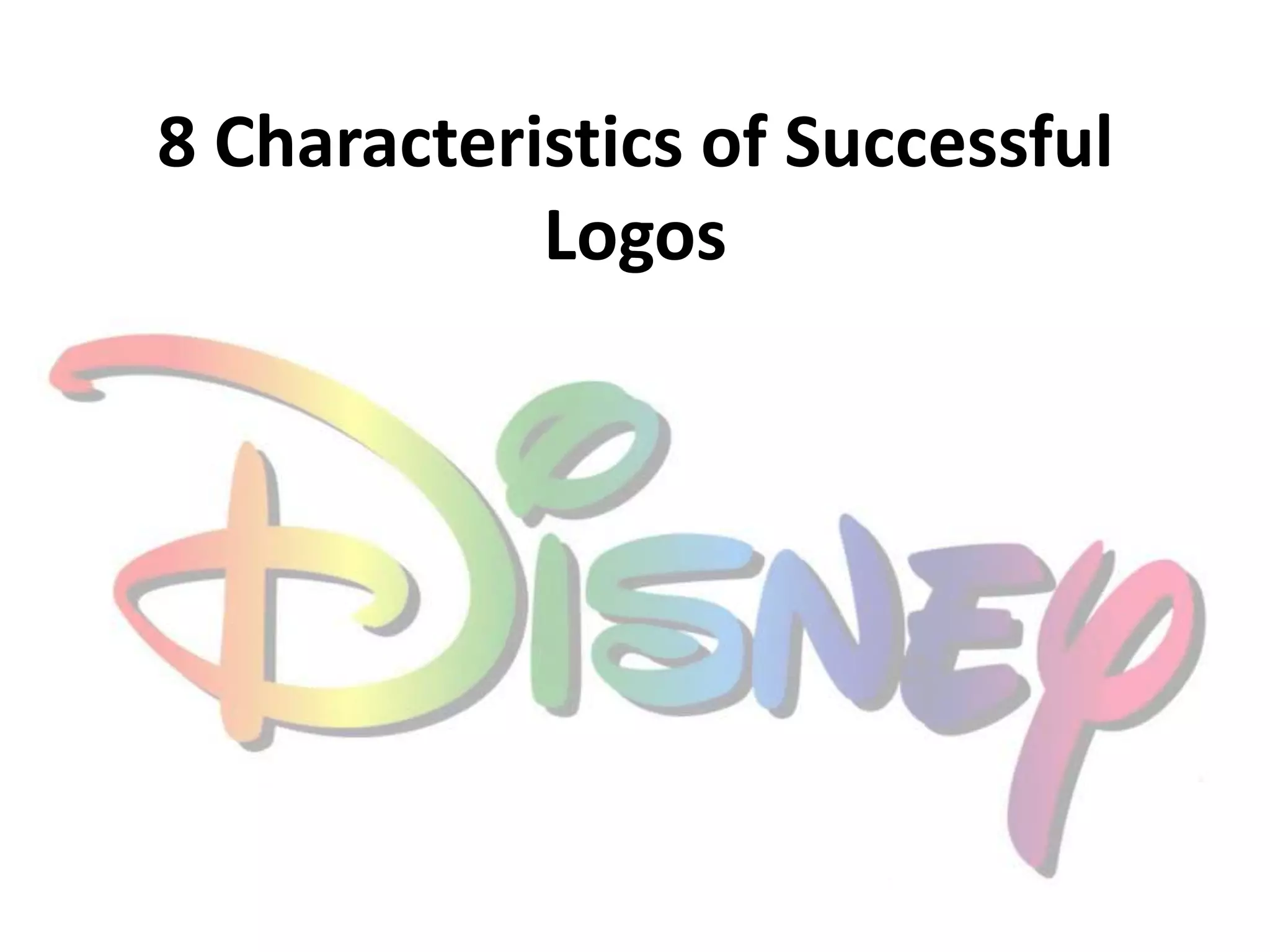 8 Characteristics of Successful Logos

Disney